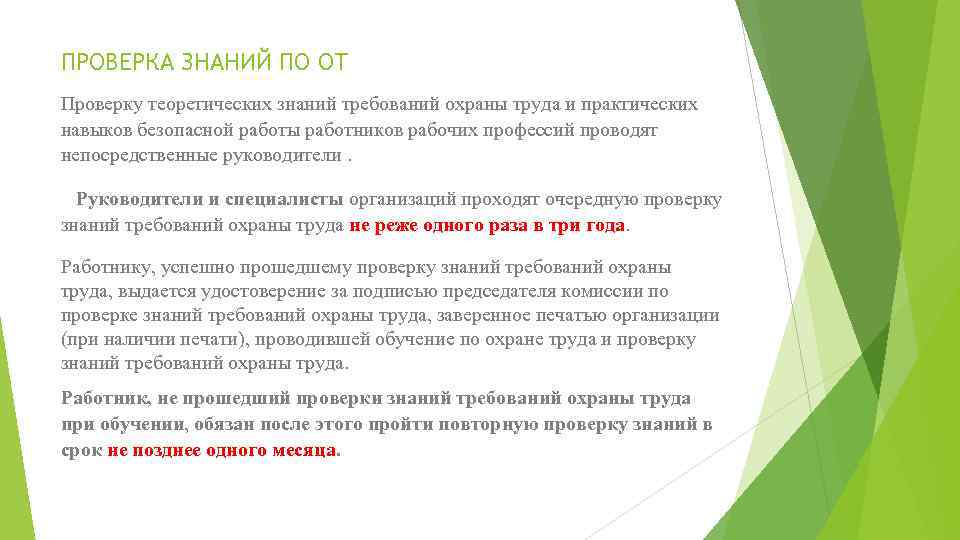 ПРОВЕРКА ЗНАНИЙ ПО ОТ

Проверку теоретических знаний требований охраны труда и практических навыков безопасной работы работников рабочих профессий проводят непосредственные руководители .

Руководители и специалисты организаций проходят очередную проверку знаний требований охраны труда не реже одного раза в три года.

Работнику, успешно прошедшему проверку знаний требований охраны труда, выдается удостоверение за подписью председателя комиссии по проверке знаний требований охраны труда, заверенное печатью организации (при наличии печати), проводившей обучение по охране труда и проверку знаний требований охраны труда.

Работник, не прошедший проверки знаний требований охраны труда при обучении, обязан после этого пройти повторную проверку знаний в срок не позднее одного месяца.